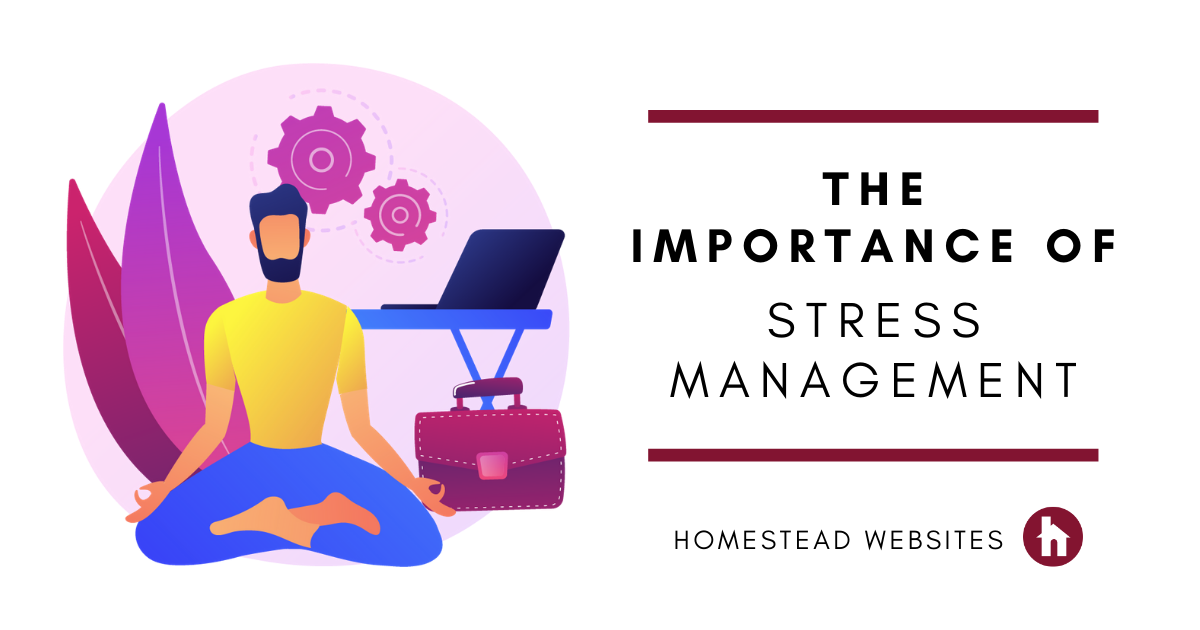 THE
IMPORTANCE OF
STRESS
MANAGEMENT

HOMESTEAD WEBSITES